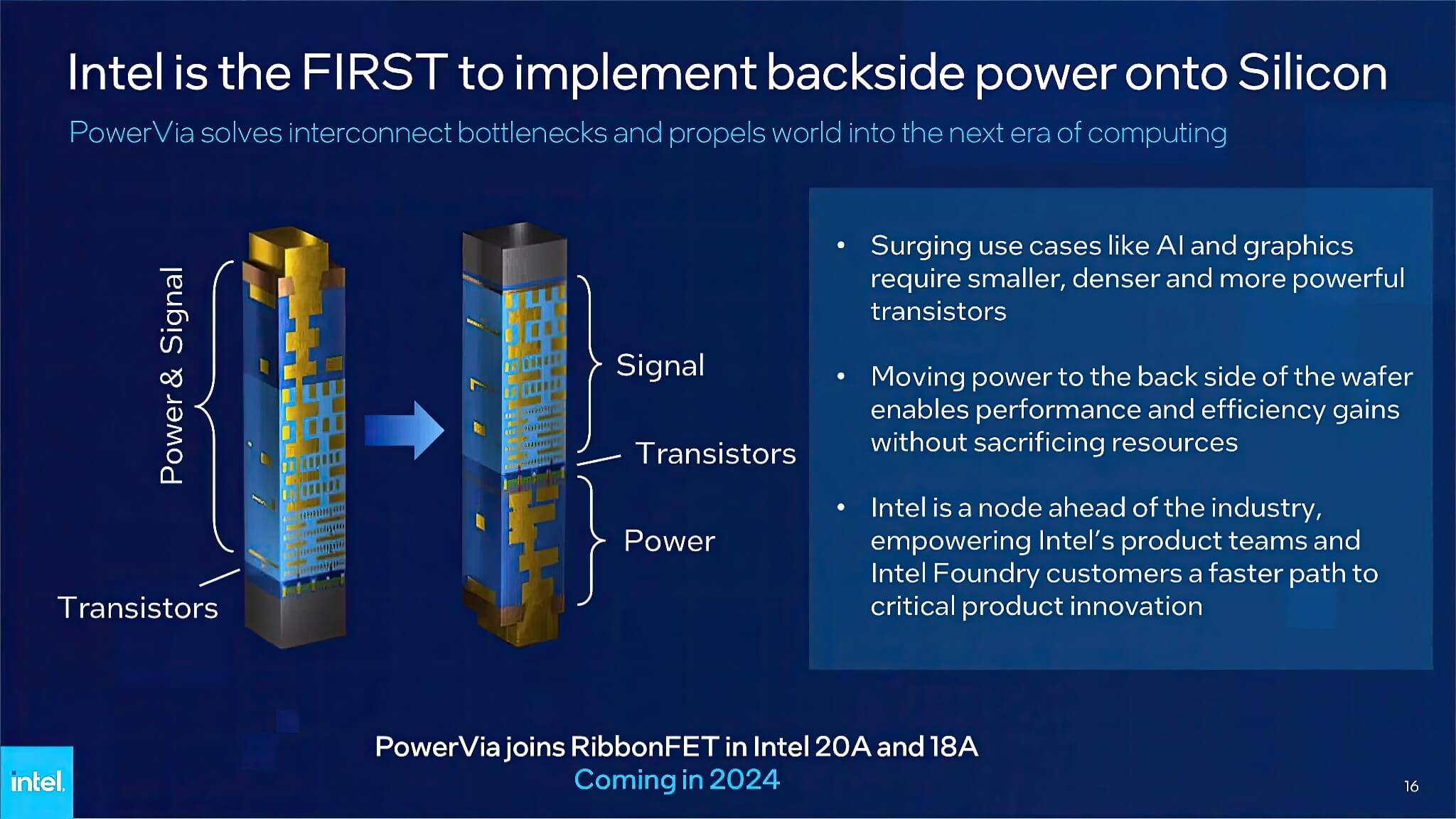 Intel is the FIRST to implement backside power onto Silicon

PowerVia solves interconnect bottlenecks and propels world into the next era of computing

Power & Signal

Transistors

Signal

Transistors

Power

• Surging use cases like AI and graphics require smaller, denser and more powerful transistors

• Moving power to the back side of the wafer enables performance and efficiency gains without sacrificing resources

• Intel is a node ahead of the industry, empowering Intel's product teams and Intel Foundry customers a faster path to critical product innovation

PowerVia joins RibbonFET in Intel 20A and 18A
Coming in 2024

intel.

16